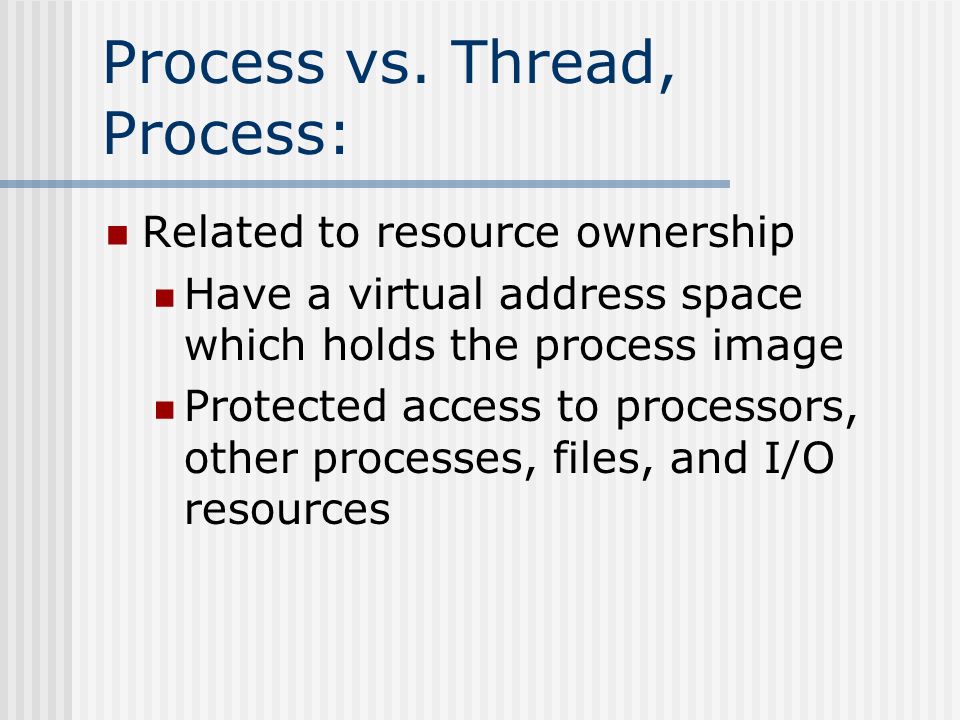 Process vs. Thread, Process:

- Related to resource ownership
  - Have a virtual address space which holds the process image
  - Protected access to processors, other processes, files, and I/O resources